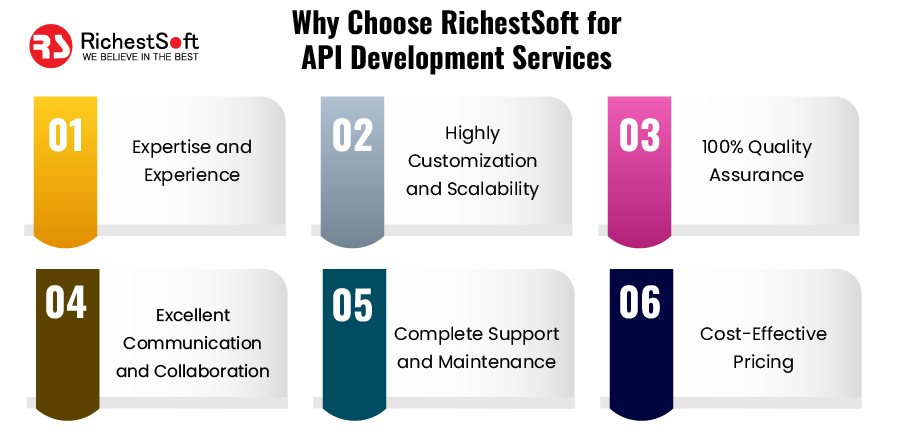 RS RichestSoft
WE BELIEVE IN THE BEST

Why Choose RichestSoft for API Development Services

01 Expertise and Experience

02 Highly Customization and Scalability

03 100% Quality Assurance

04 Excellent Communication and Collaboration

05 Complete Support and Maintenance

06 Cost-Effective Pricing